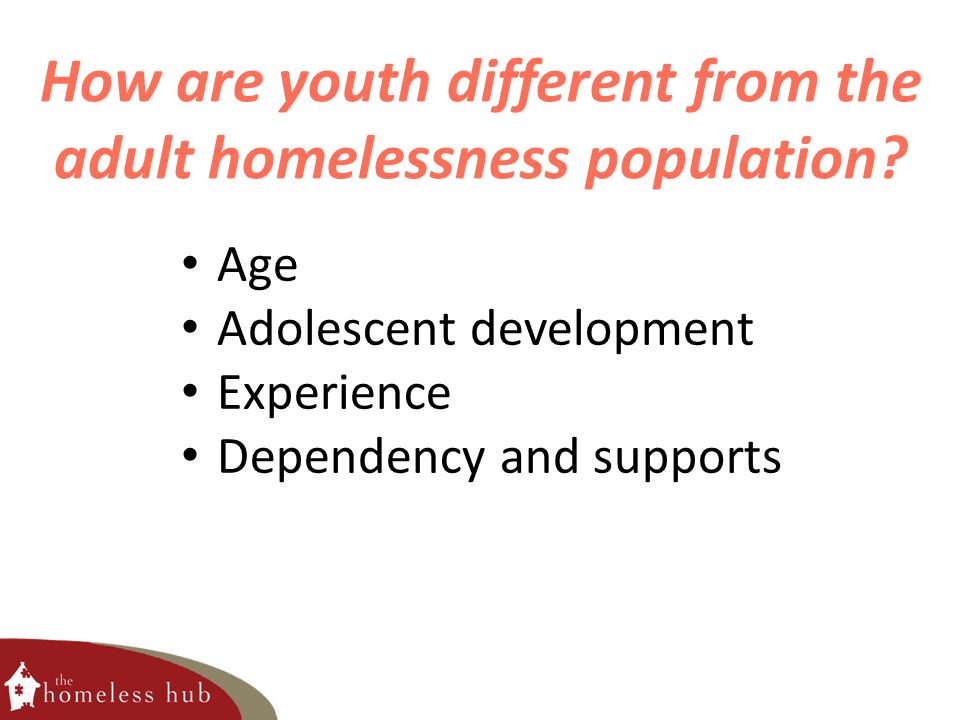 How are youth different from the adult homelessness population?

• Age
• Adolescent development
• Experience
• Dependency and supports

the homeless hub